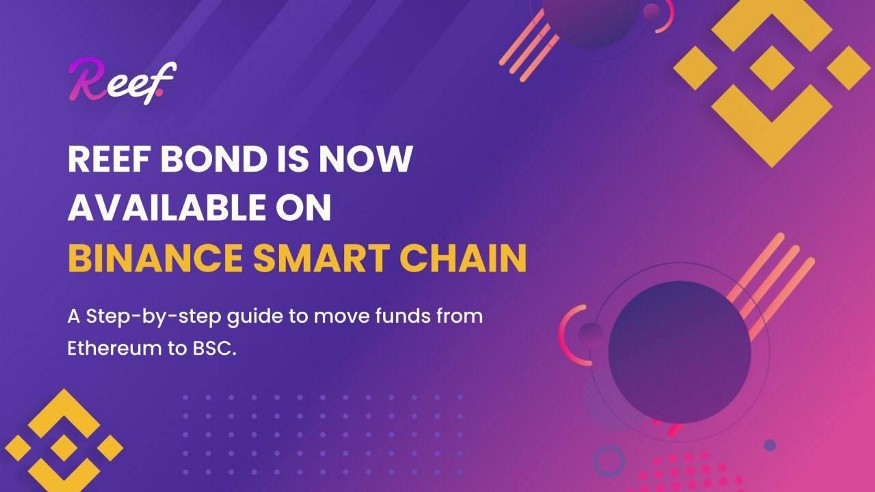 Reef.

REEF BOND IS NOW AVAILABLE ON BINANCE SMART CHAIN

A Step-by-step guide to move funds from Ethereum to BSC.